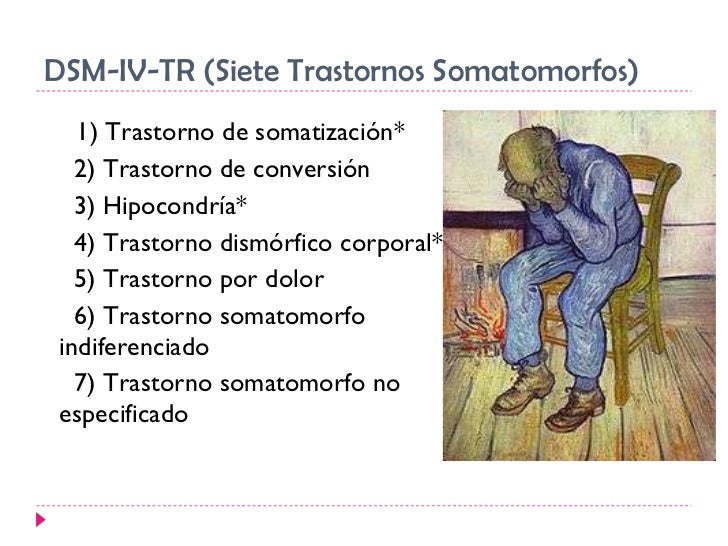 DSM-IV-TR (Siete Trastornos Somatomorfos)

1) Trastorno de somatización*
2) Trastorno de conversión
3) Hipocondría*
4) Trastorno dismórfico corporal*
5) Trastorno por dolor
6) Trastorno somatomorfo indiferenciado
7) Trastorno somatomorfo no especificado